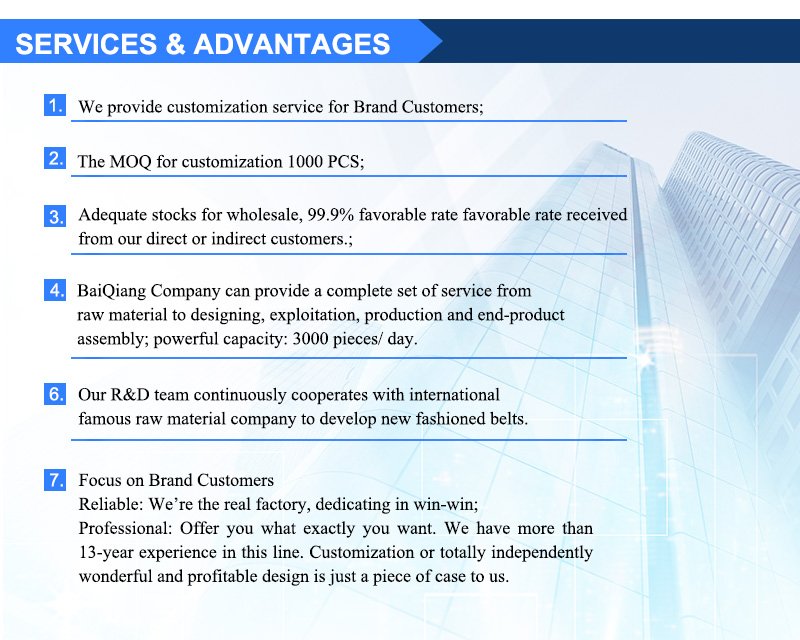 SERVICES & ADVANTAGES

1. We provide customization service for Brand Customers;

2. The MOQ for customization 1000 PCS;

3. Adequate stocks for wholesale, 99.9% favorable rate favorable rate received from our direct or indirect customers.;

4. BaiQiang Company can provide a complete set of service from raw material to designing, exploitation, production and end-product assembly; powerful capacity: 3000 pieces/ day.

6. Our R&D team continuously cooperates with international famous raw material company to develop new fashioned belts.

7. Focus on Brand Customers
Reliable: We're the real factory, dedicating in win-win;
Professional: Offer you what exactly you want. We have more than 13-year experience in this line. Customization or totally independently wonderful and profitable design is just a piece of case to us.